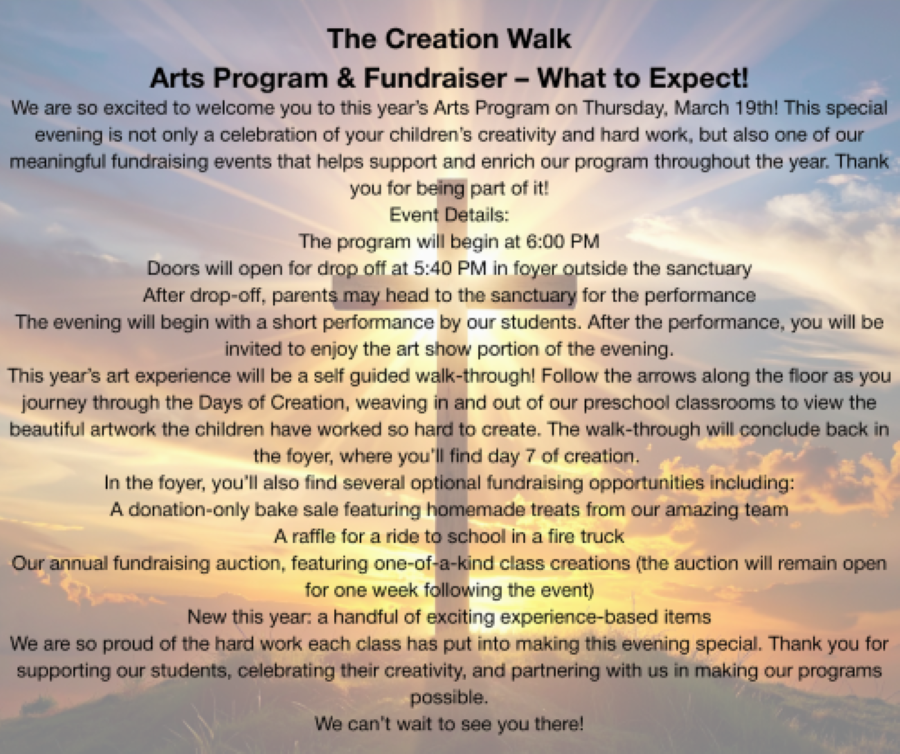 The Creation Walk
Arts Program & Fundraiser – What to Expect!

We are so excited to welcome you to this year's Arts Program on Thursday, March 19th! This special evening is not only a celebration of your children's creativity and hard work, but also one of our meaningful fundraising events that helps support and enrich our program throughout the year. Thank you for being part of it!

Event Details:
The program will begin at 6:00 PM
Doors will open for drop off at 5:40 PM in foyer outside the sanctuary
After drop-off, parents may head to the sanctuary for the performance

The evening will begin with a short performance by our students. After the performance, you will be invited to enjoy the art show portion of the evening.

This year's art experience will be a self guided walk-through! Follow the arrows along the floor as you journey through the Days of Creation, weaving in and out of our preschool classrooms to view the beautiful artwork the children have worked so hard to create. The walk-through will conclude back in the foyer, where you'll find day 7 of creation.

In the foyer, you'll also find several optional fundraising opportunities including:
A donation-only bake sale featuring homemade treats from our amazing team
A raffle for a ride to school in a fire truck
Our annual fundraising auction, featuring one-of-a-kind class creations (the auction will remain open for one week following the event)
New this year: a handful of exciting experience-based items

We are so proud of the hard work each class has put into making this evening special. Thank you for supporting our students, celebrating their creativity, and partnering with us in making our programs possible.

We can't wait to see you there!